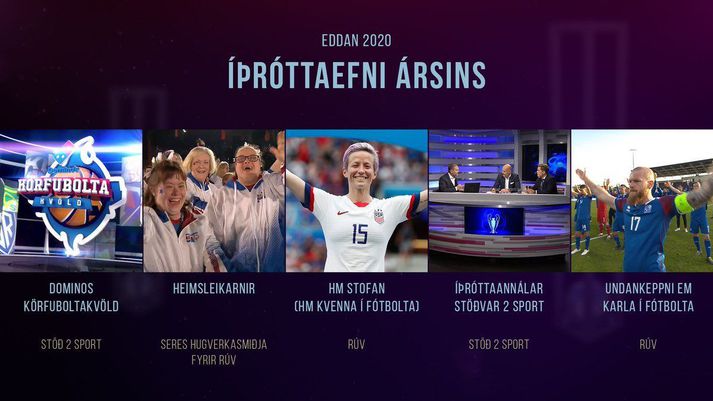 EDDAN 2020

ÍÞRÓTTAEFNI ÁRSINS

KÖRFUBOLTA KVÖLD

15

17

DOMINOS KÖRFUBOLTAKVÖLD

STÖÐ 2 SPORT

HEIMSLEIKARNIR

SERES HUGVERKASMIÐJA FYRIR RÚV

HM STOFAN (HM KVENNA Í FÓTBOLTA)

RÚV

ÍÞRÓTTAANNÁLAR STÖÐVAR 2 SPORT

STÖÐ 2 SPORT

UNDANKEPPNI EM KARLA Í FÓTBOLTA

RÚV